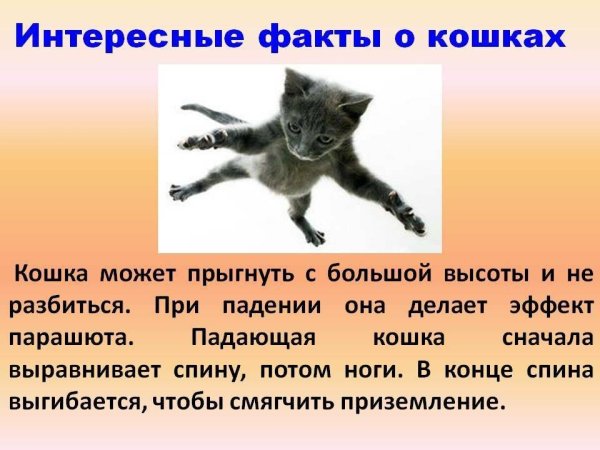 Интересные факты о кошках

Кошка может прыгнуть с большой высоты и не разбиться. При падении она делает эффект парашюта. Падающая кошка сначала выравнивает спину, потом ноги. В конце спина выгибается, чтобы смягчить приземление.